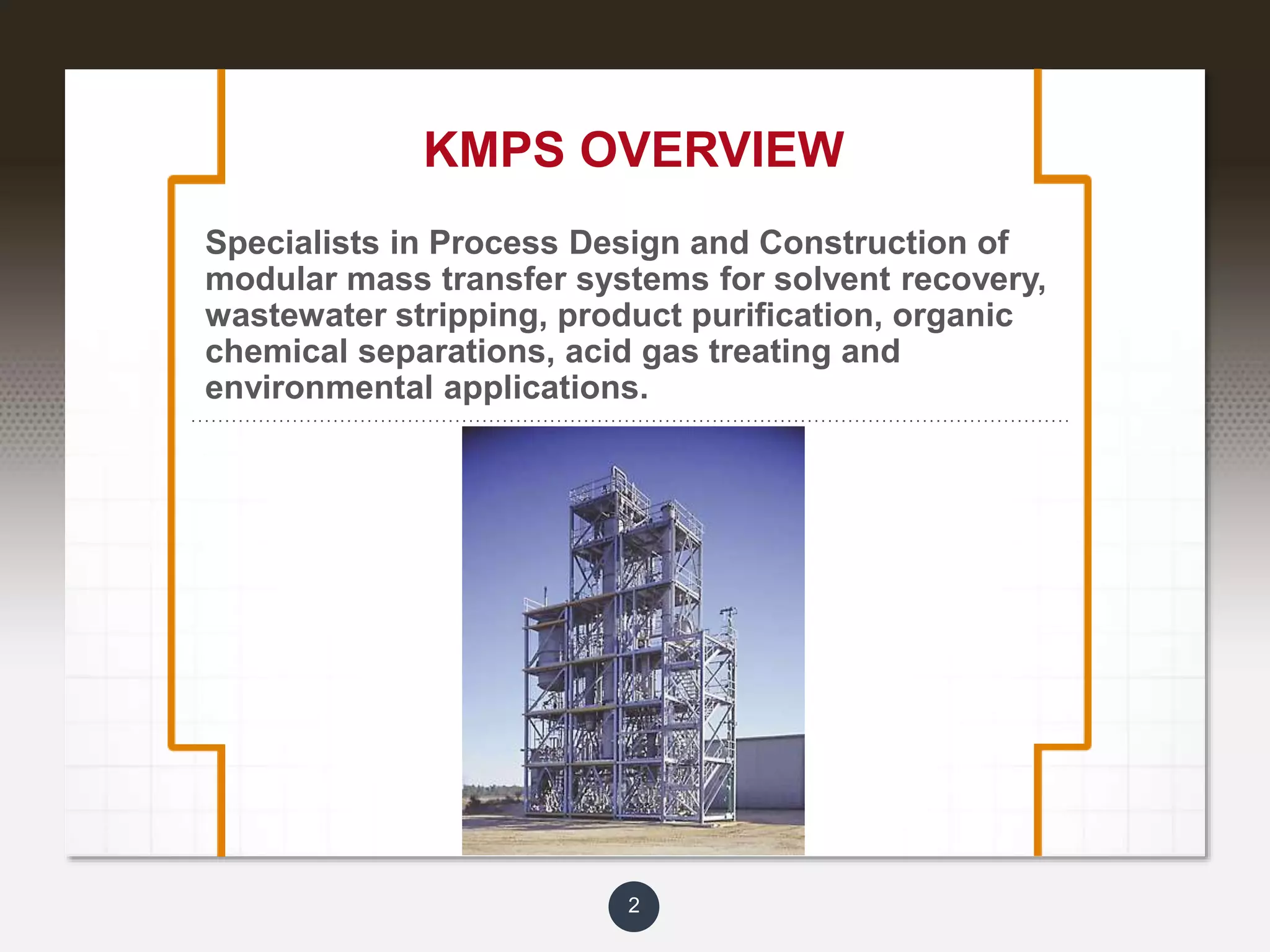 KMPS OVERVIEW

Specialists in Process Design and Construction of modular mass transfer systems for solvent recovery, wastewater stripping, product purification, organic chemical separations, acid gas treating and environmental applications.

2